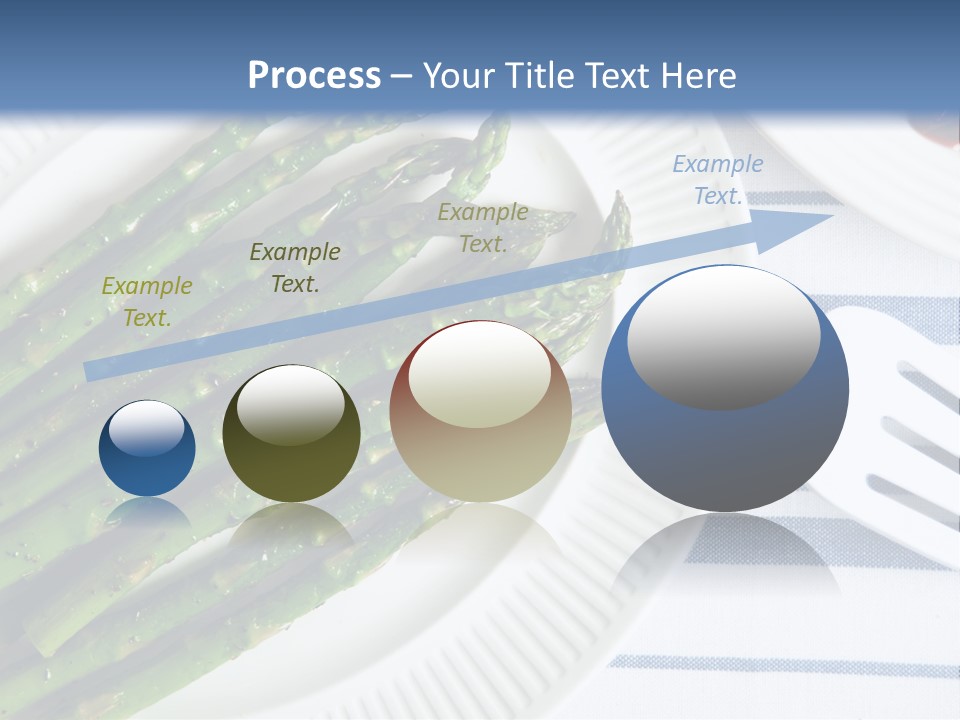 Process – Your Title Text Here

Example Text.

Example Text.

Example Text.

Example Text.